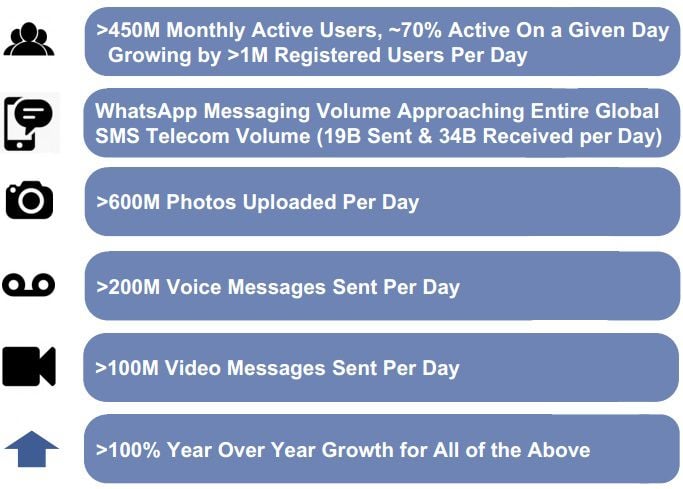 >450M Monthly Active Users, ~70% Active On a Given Day
Growing by >1M Registered Users Per Day

WhatsApp Messaging Volume Approaching Entire Global SMS Telecom Volume (19B Sent & 34B Received per Day)

>600M Photos Uploaded Per Day

>200M Voice Messages Sent Per Day

>100M Video Messages Sent Per Day

>100% Year Over Year Growth for All of the Above